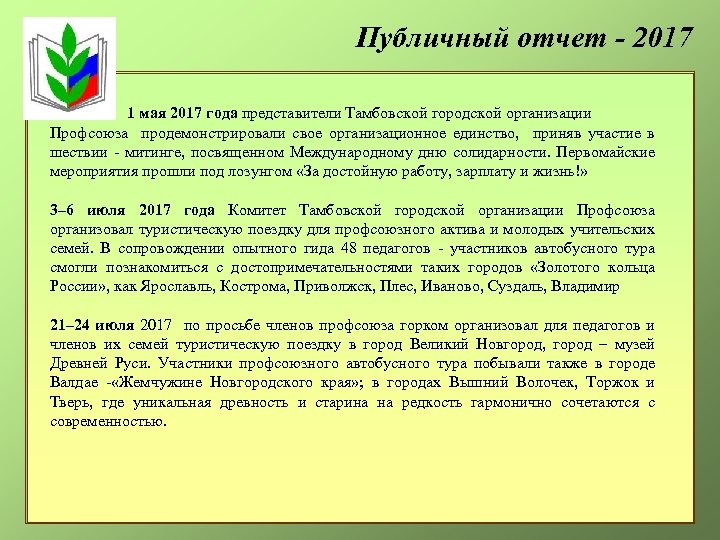 Публичный отчет - 2017

1 мая 2017 года представители Тамбовской городской организации Профсоюза продемонстрировали свое организационное единство, приняв участие в шествии - митинге, посвященном Международному дню солидарности. Первомайские мероприятия прошли под лозунгом «За достойную работу, зарплату и жизнь!»

3–6 июля 2017 года Комитет Тамбовской городской организации Профсоюза организовал туристическую поездку для профсоюзного актива и молодых учительских семей. В сопровождении опытного гида 48 педагогов - участников автобусного тура смогли познакомиться с достопримечательностями таких городов «Золотого кольца России», как Ярославль, Кострома, Приволжск, Плес, Иваново, Суздаль, Владимир

21–24 июля 2017 по просьбе членов профсоюза горком организовал для педагогов и членов их семей туристическую поездку в город Великий Новгород, город – музей Древней Руси. Участники профсоюзного автобусного тура побывали также в городе Валдае -«Жемчужине Новгородского края»; в городах Вышний Волочек, Торжок и Тверь, где уникальная древность и старина на редкость гармонично сочетаются с современностью.